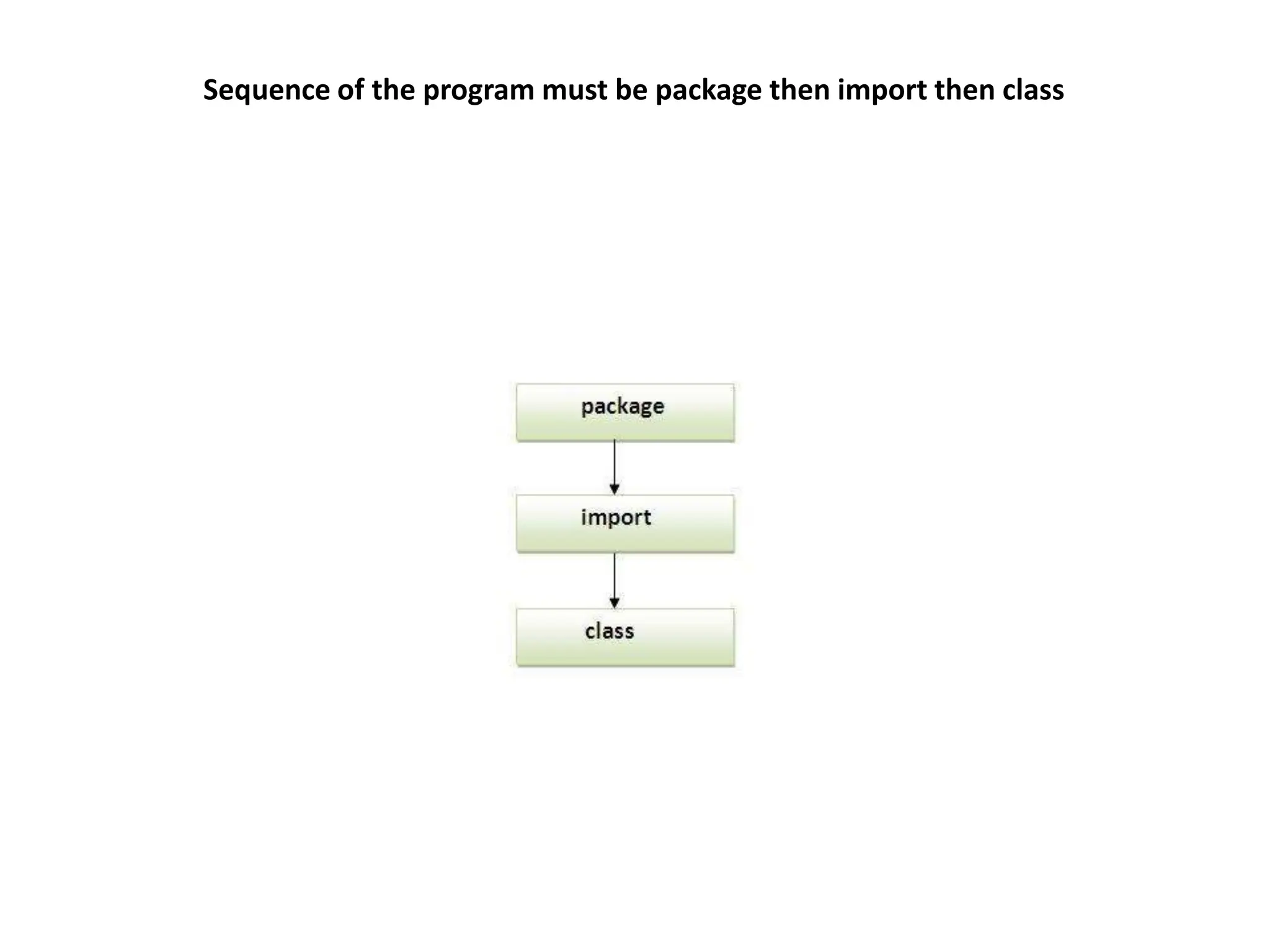 Sequence of the program must be package then import then class

package

import

class